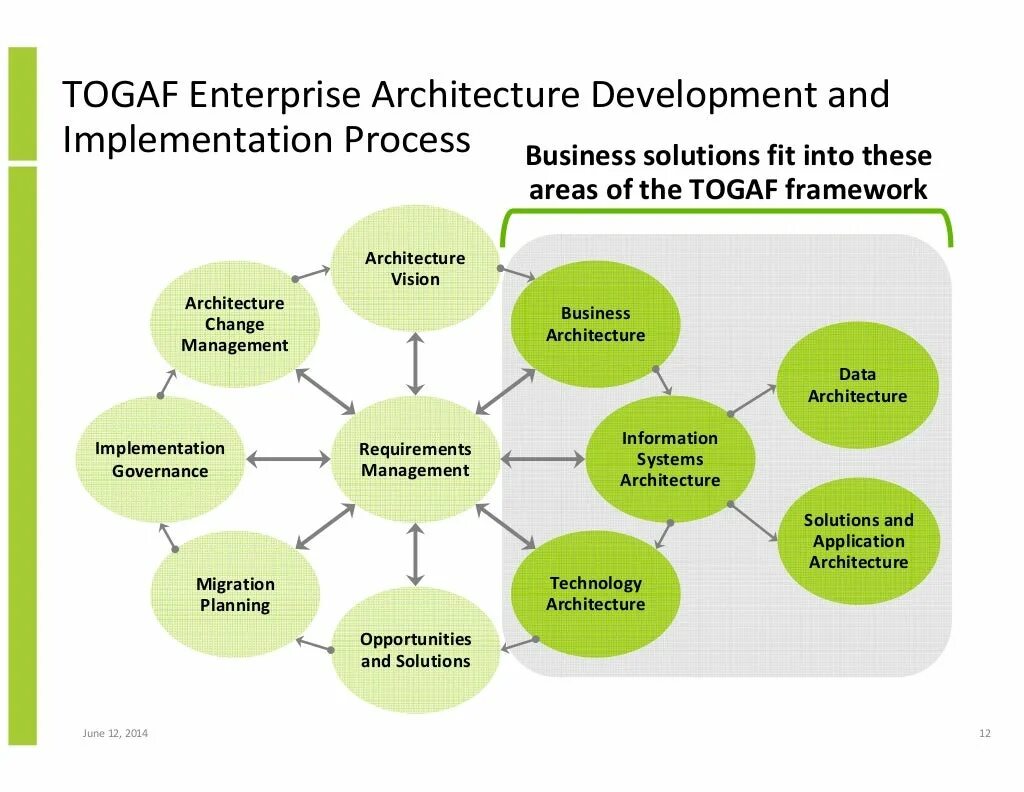 TOGAF Enterprise Architecture Development and Implementation Process

Business solutions fit into these areas of the TOGAF framework

Architecture Vision

Architecture Change Management

Business Architecture

Data Architecture

Implementation Governance

Requirements Management

Information Systems Architecture

Solutions and Application Architecture

Migration Planning

Technology Architecture

Opportunities and Solutions

June 12, 2014

12